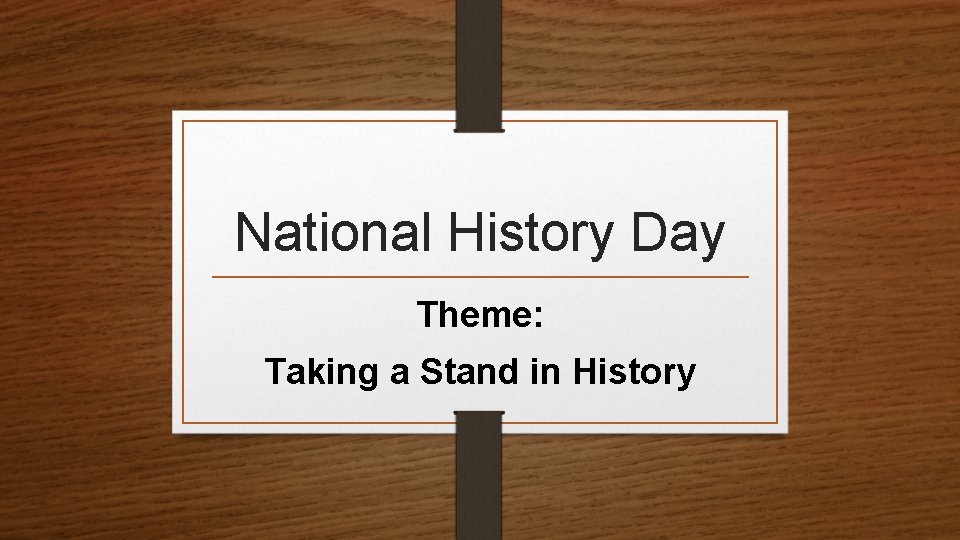 National History Day

Theme:

Taking a Stand in History